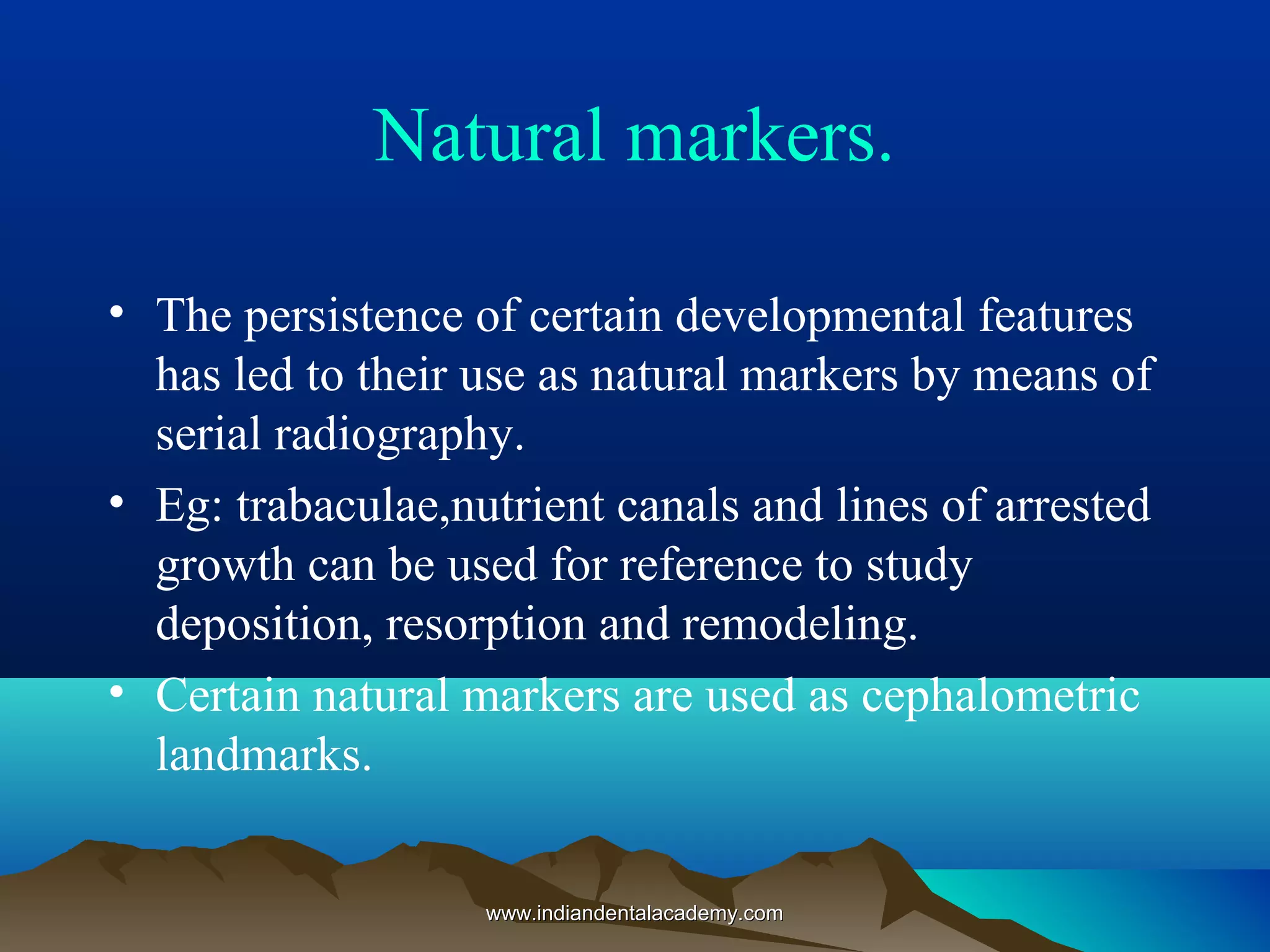 Natural markers.

• The persistence of certain developmental features has led to their use as natural markers by means of serial radiography.

• Eg: trabaculae,nutrient canals and lines of arrested growth can be used for reference to study deposition, resorption and remodeling.

• Certain natural markers are used as cephalometric landmarks.

www.indiandentalacademy.com